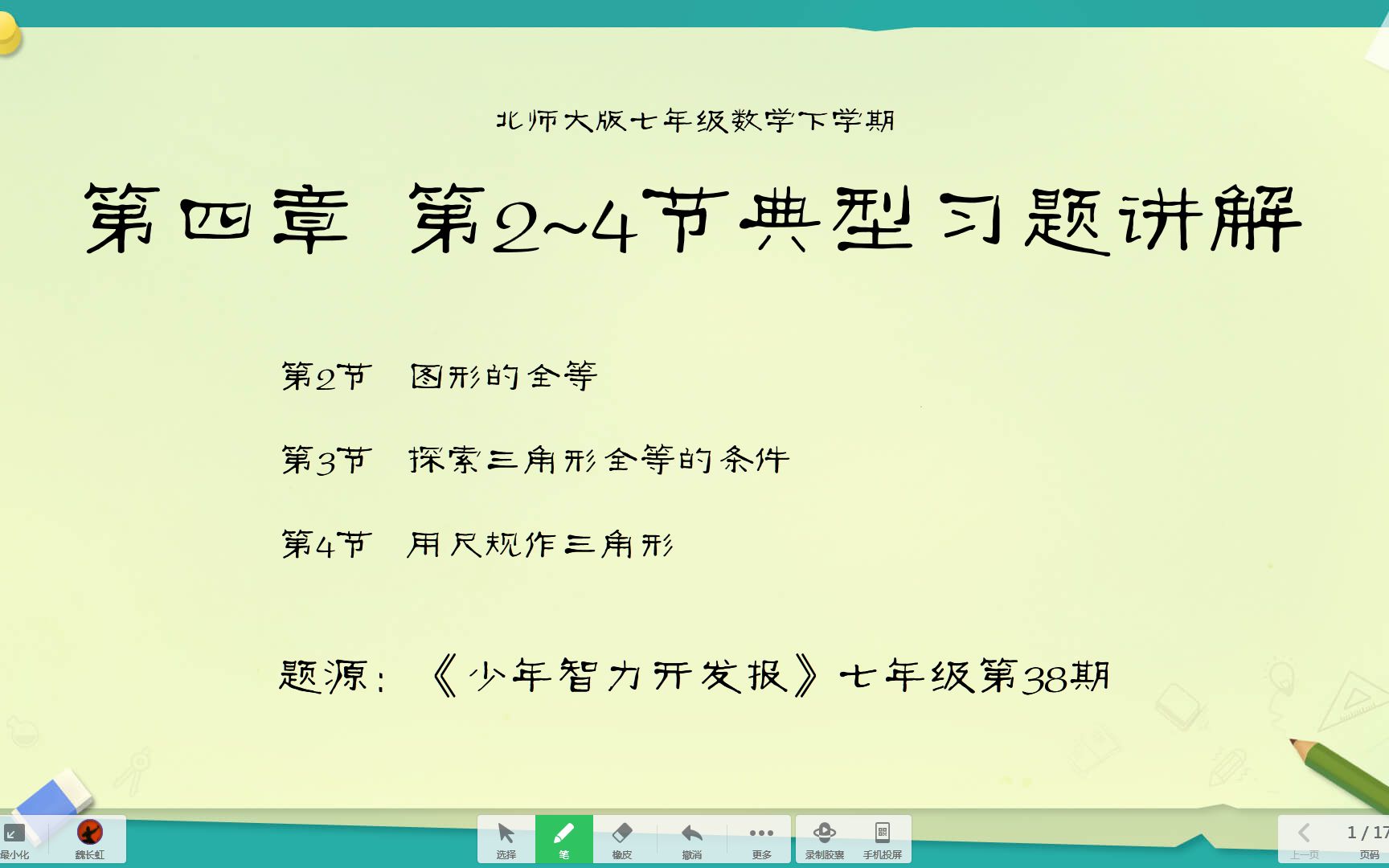 北师大版七年级数学下学期

第四章 第2~4节典型习题讲解

第2节 图形的全等

第3节 探索三角形全等的条件

第4节 用尺规作三角形

题源：《少年智力开发报》七年级第38期

最小化 魏长虹

选择 笔 橡皮 撤消 更多 录制胶囊 手机投屏

上一页 1 / 17 页码